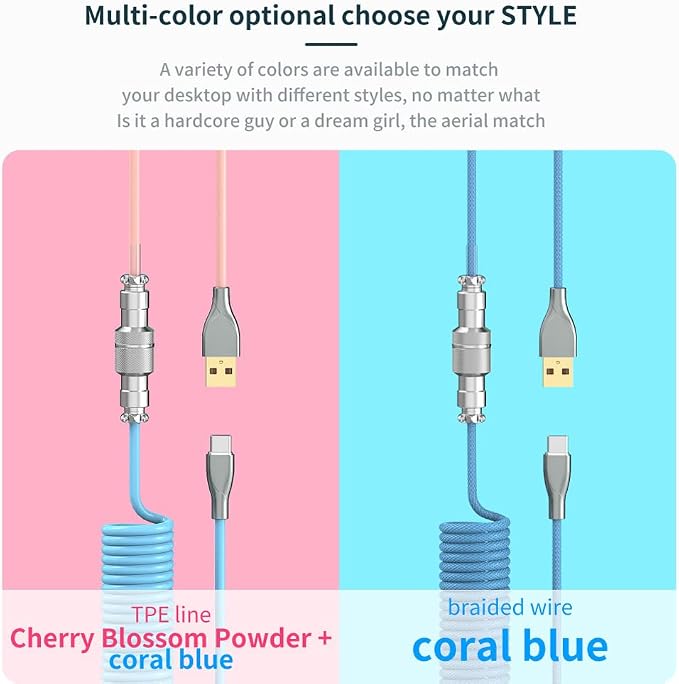 Multi-color optional choose your STYLE

A variety of colors are available to match your desktop with different styles, no matter what Is it a hardcore guy or a dream girl, the aerial match

TPE line
Cherry Blossom Powder + coral blue

braided wire
coral blue